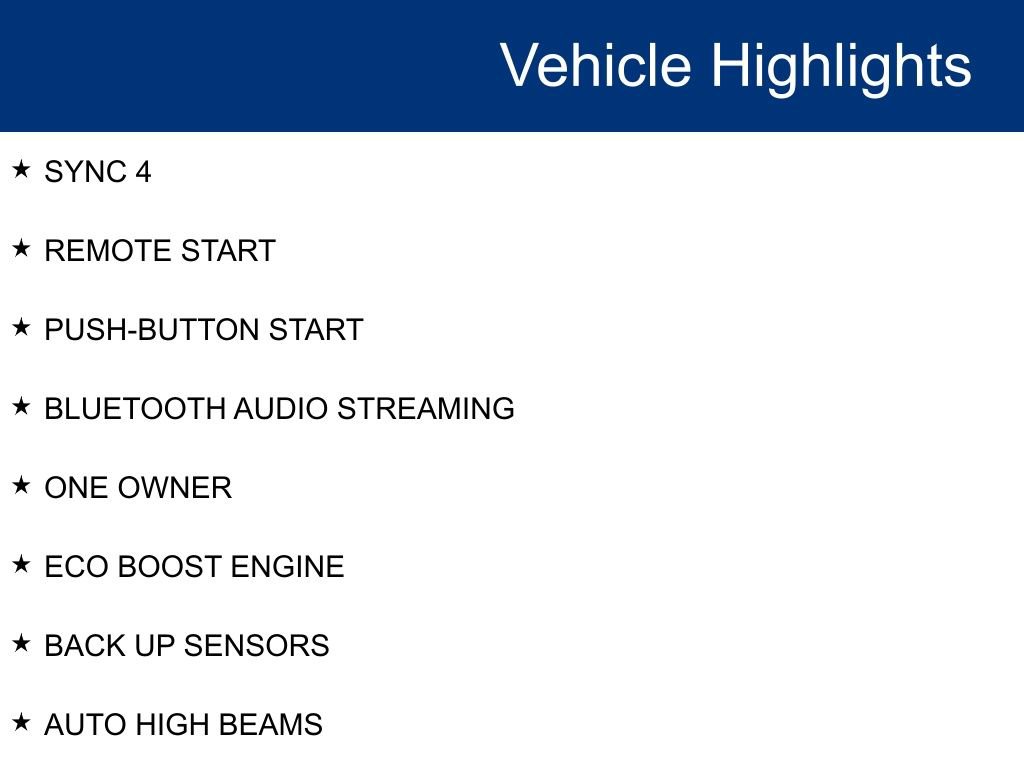 Vehicle Highlights

★ SYNC 4

★ REMOTE START

★ PUSH-BUTTON START

★ BLUETOOTH AUDIO STREAMING

★ ONE OWNER

★ ECO BOOST ENGINE

★ BACK UP SENSORS

★ AUTO HIGH BEAMS